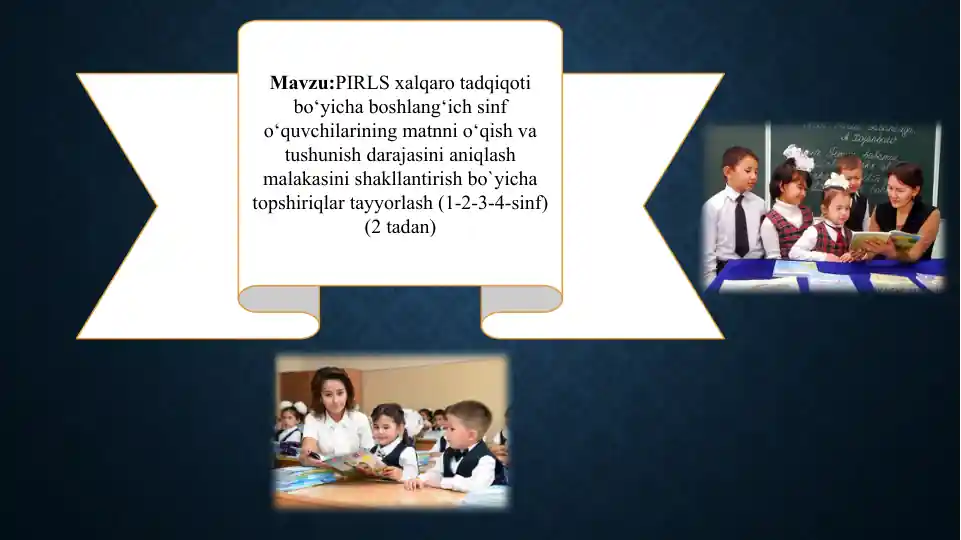 Mavzu:PIRLS xalqaro tadqiqoti bo‘yicha boshlang‘ich sinf o‘quvchilarining matnni o‘qish va tushunish darajasini aniqlash malakasini shakllantirish bo`yicha topshiriqlar tayyorlash (1-2-3-4-sinf) (2 tadan)